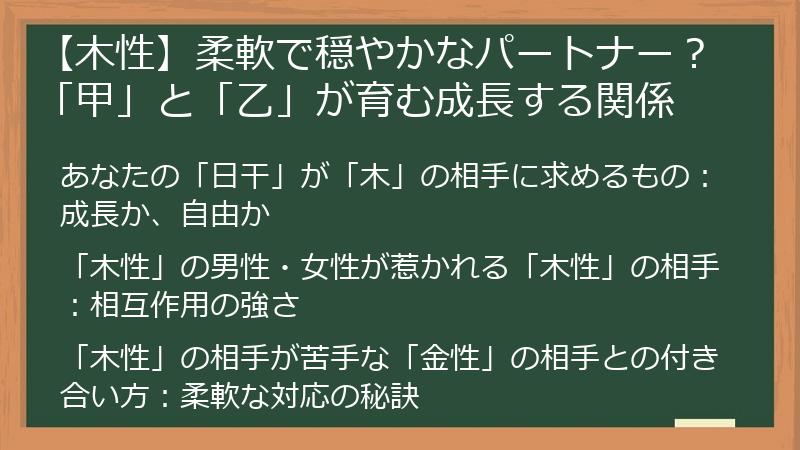 【木性】柔軟で穏やかなパートナー？「甲」と「乙」が育む成長する関係

あなたの「日干」が「木」の相手に求めるもの：成長か、自由か

「木性」の男性・女性が惹かれる「木性」の相手：相互作用の強さ

「木性」の相手が苦手な「金性」の相手との付き合い方：柔軟な対応の秘訣